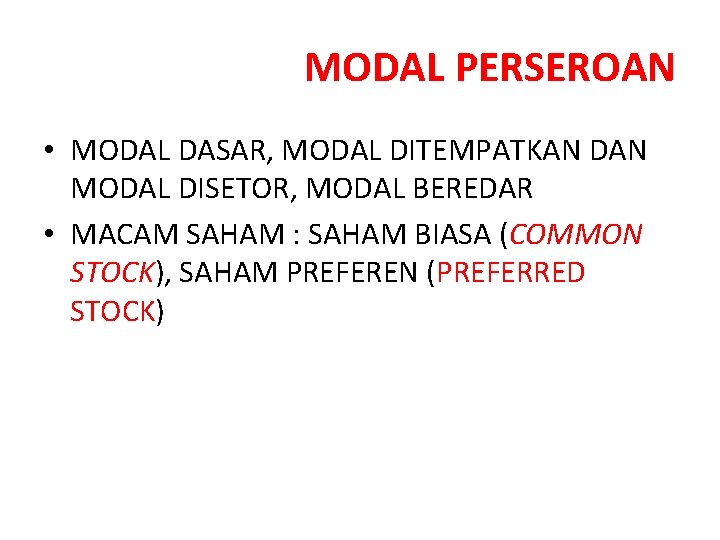 MODAL PERSEROAN

• MODAL DASAR, MODAL DITEMPATKAN DAN MODAL DISETOR, MODAL BEREDAR

• MACAM SAHAM : SAHAM BIASA (COMMON STOCK), SAHAM PREFEREN (PREFERRED STOCK)